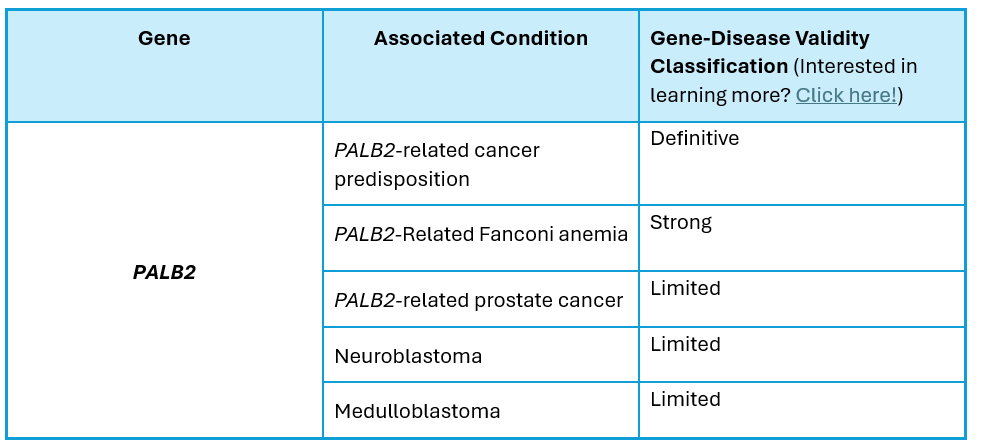 | Gene | Associated Condition | Gene-Disease Validity Classification (Interested in learning more? Click here!) |
|---|---|---|
| PALB2 | PALB2-related cancer predisposition | Definitive |
| | PALB2-Related Fanconi anemia | Strong |
| | PALB2-related prostate cancer | Limited |
| | Neuroblastoma | Limited |
| | Medulloblastoma | Limited |